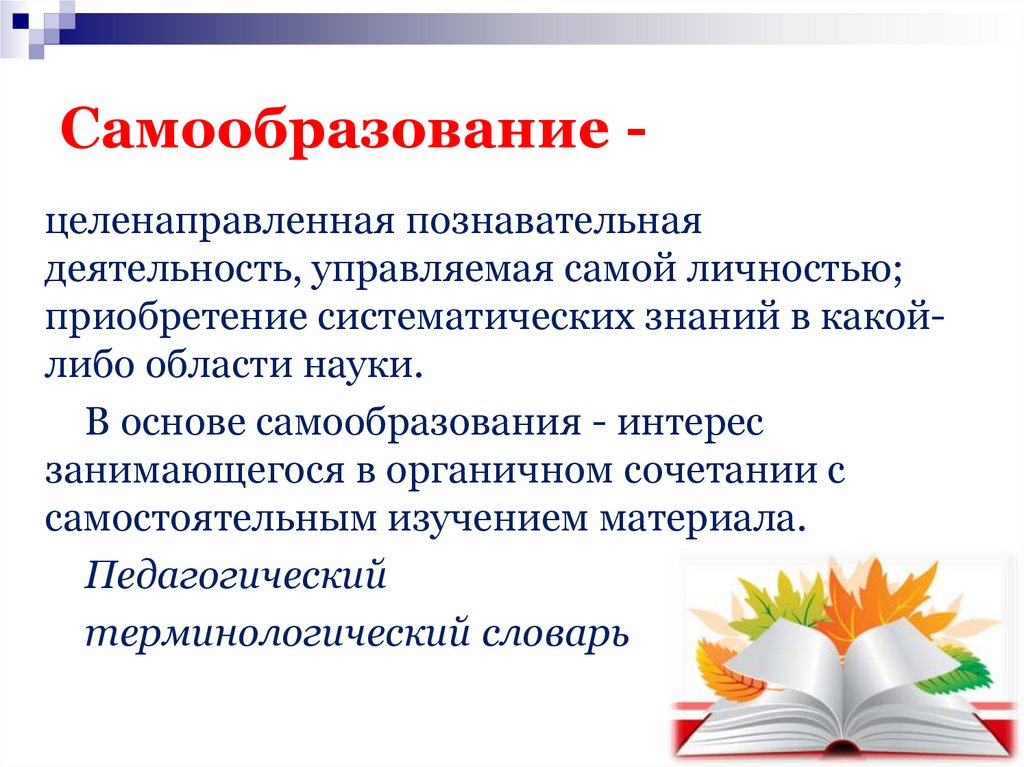 Самообразование -

целенаправленная познавательная деятельность, управляемая самой личностью; приобретение систематических знаний в какой-либо области науки.

В основе самообразования - интерес занимающегося в органичном сочетании с самостоятельным изучением материала.

Педагогический терминологический словарь